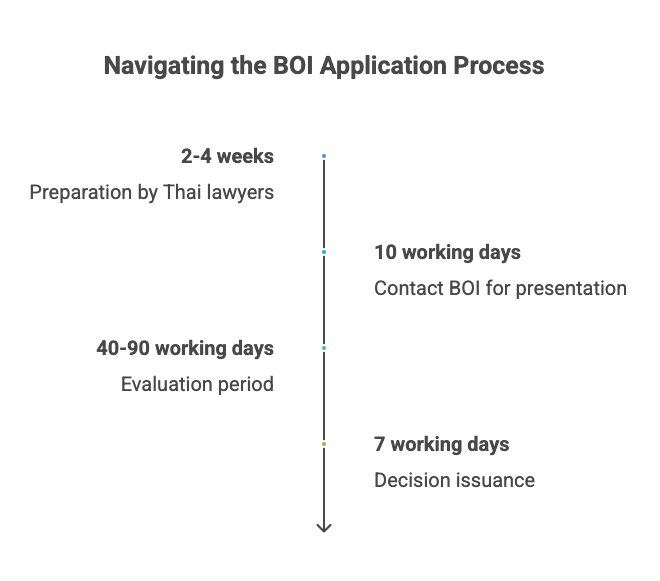 Navigating the BOI Application Process

2-4 weeks

Preparation by Thai lawyers

10 working days

Contact BOI for presentation

40-90 working days

Evaluation period

7 working days

Decision issuance